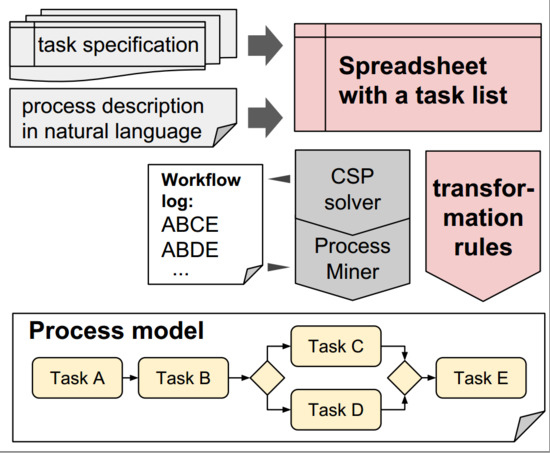 task specification

process description in natural language

Spreadsheet with a task list

Workflow log:
ABCE
ABDE
...

CSP solver

Process Miner

transformation rules

Process model

Task A

Task B

Task C

Task D

Task E